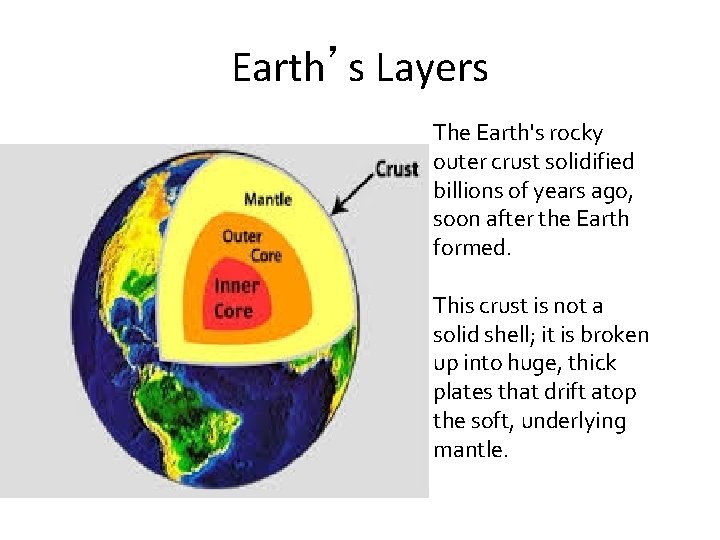 Earth’s Layers

Crust

Mantle

Outer Core

Inner Core

The Earth's rocky outer crust solidified billions of years ago, soon after the Earth formed.

This crust is not a solid shell; it is broken up into huge, thick plates that drift atop the soft, underlying mantle.